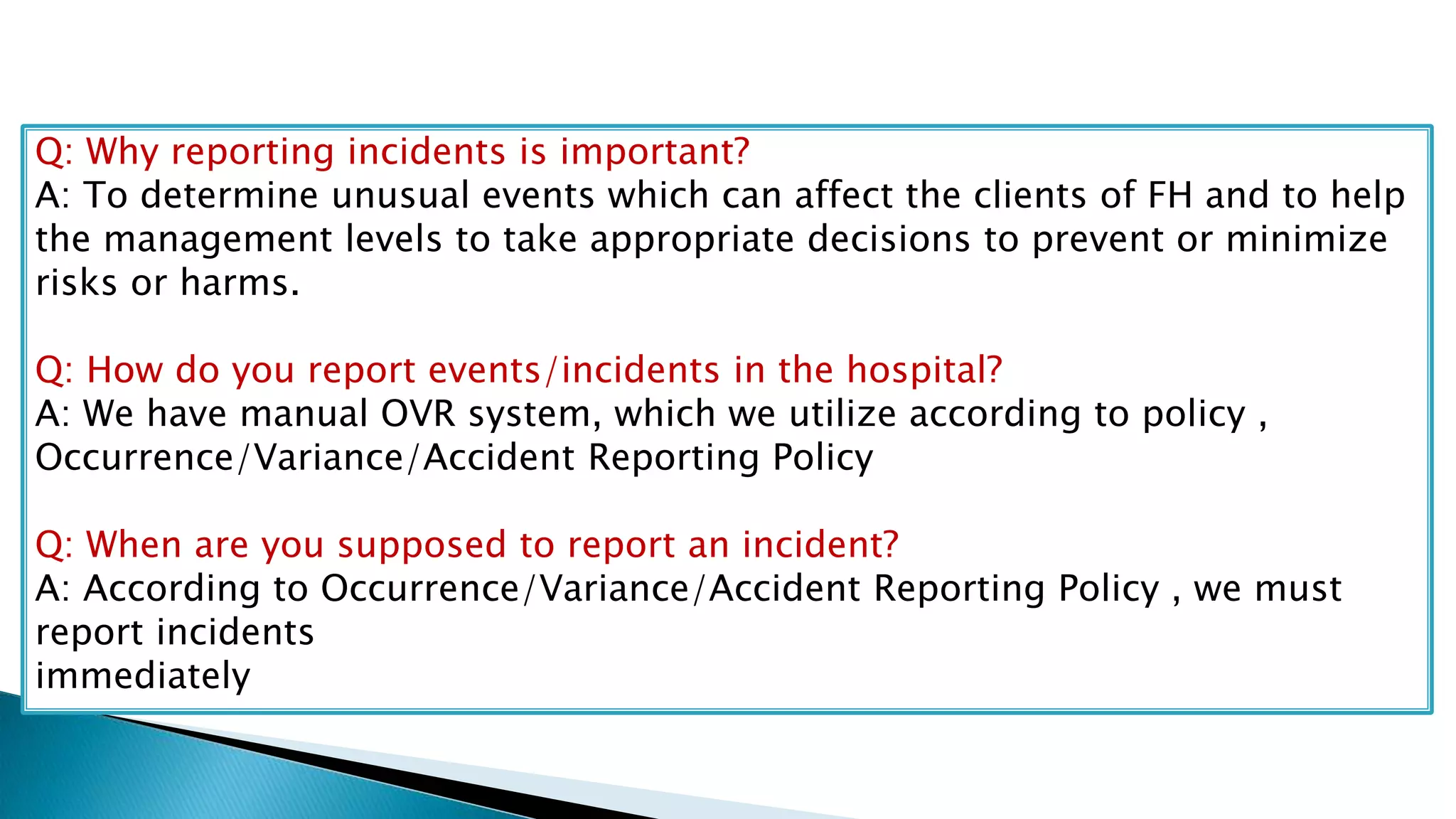 Q: Why reporting incidents is important?
A: To determine unusual events which can affect the clients of FH and to help the management levels to take appropriate decisions to prevent or minimize risks or harms.

Q: How do you report events/incidents in the hospital?
A: We have manual OVR system, which we utilize according to policy , Occurrence/Variance/Accident Reporting Policy

Q: When are you supposed to report an incident?
A: According to Occurrence/Variance/Accident Reporting Policy , we must report incidents
immediately